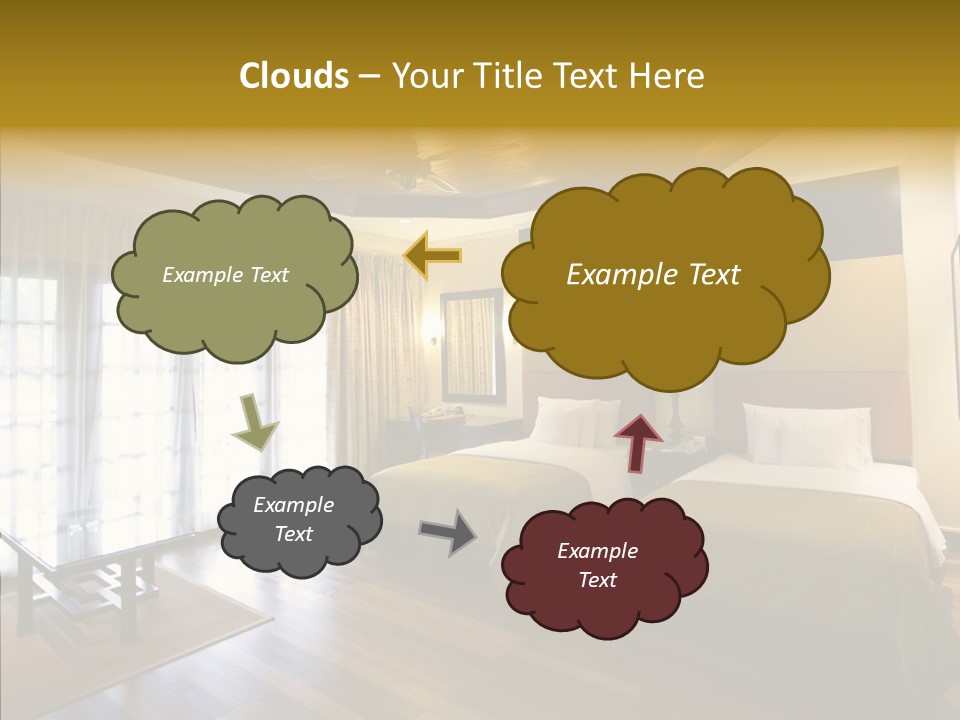 Clouds – Your Title Text Here

Example Text

Example Text

Example Text

Example Text